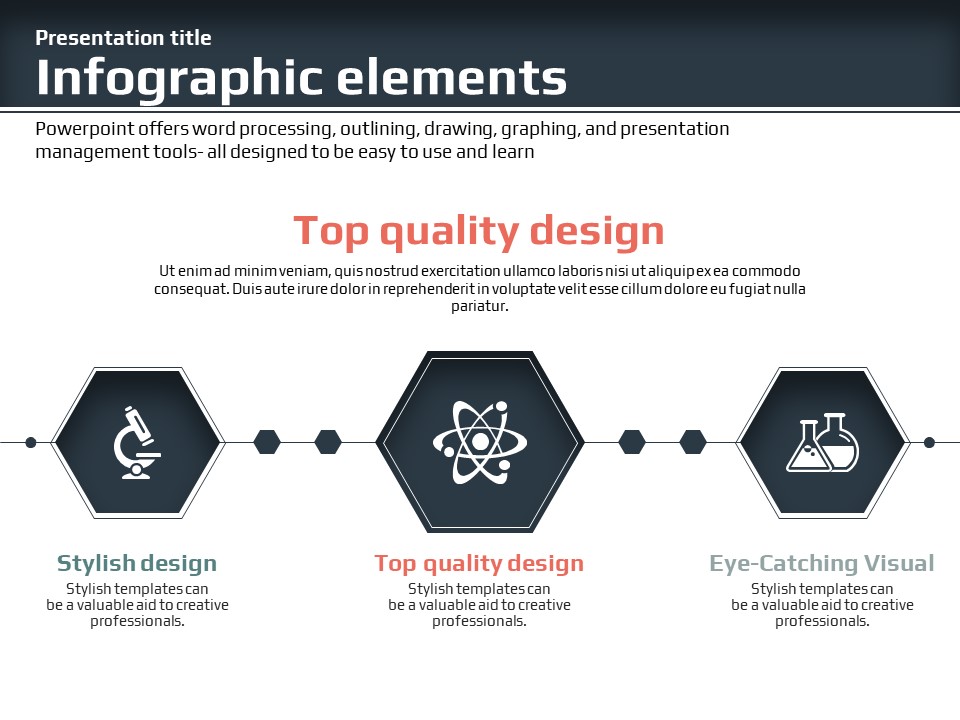 Presentation title
Infographic elements

Powerpoint offers word processing, outlining, drawing, graphing, and presentation management tools- all designed to be easy to use and learn

Top quality design

Ut enim ad minim veniam, quis nostrud exercitation ullamco laboris nisi ut aliquip ex ea commodo consequat. Duis aute irure dolor in reprehenderit in voluptate velit esse cillum dolore eu fugiat nulla pariatur.

Stylish design
Stylish templates can be a valuable aid to creative professionals.

Top quality design
Stylish templates can be a valuable aid to creative professionals.

Eye-Catching Visual
Stylish templates can be a valuable aid to creative professionals.